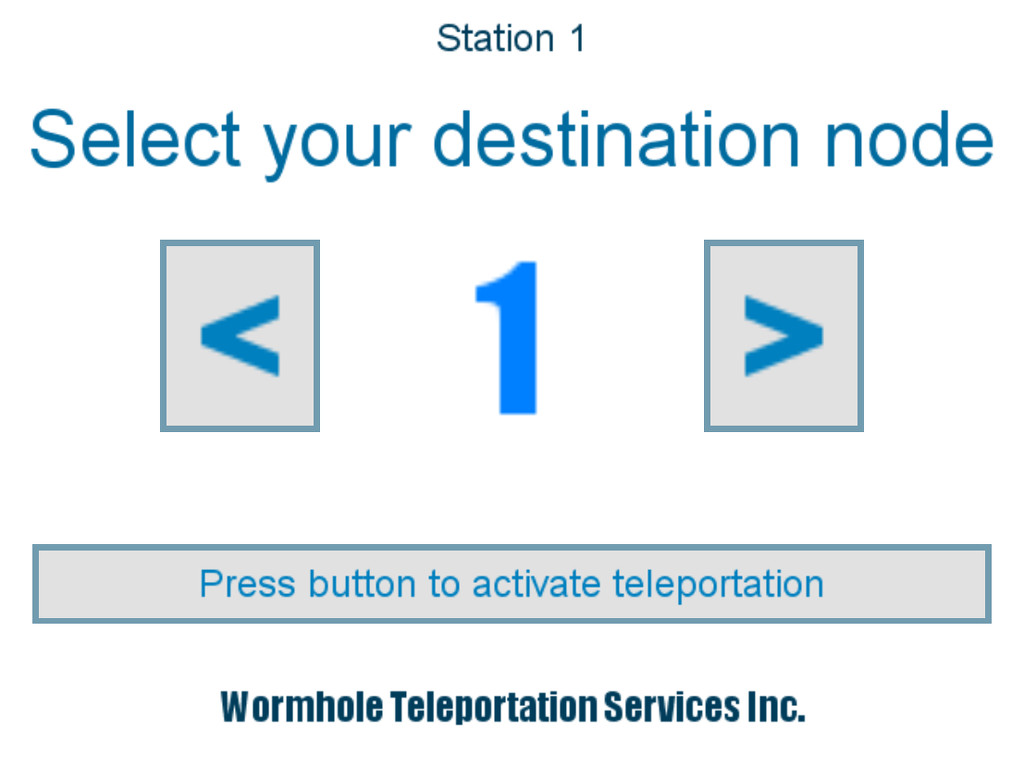 Station 1

Select your destination node

<

1

>

Press button to activate teleportation

Wormhole Teleportation Services Inc.